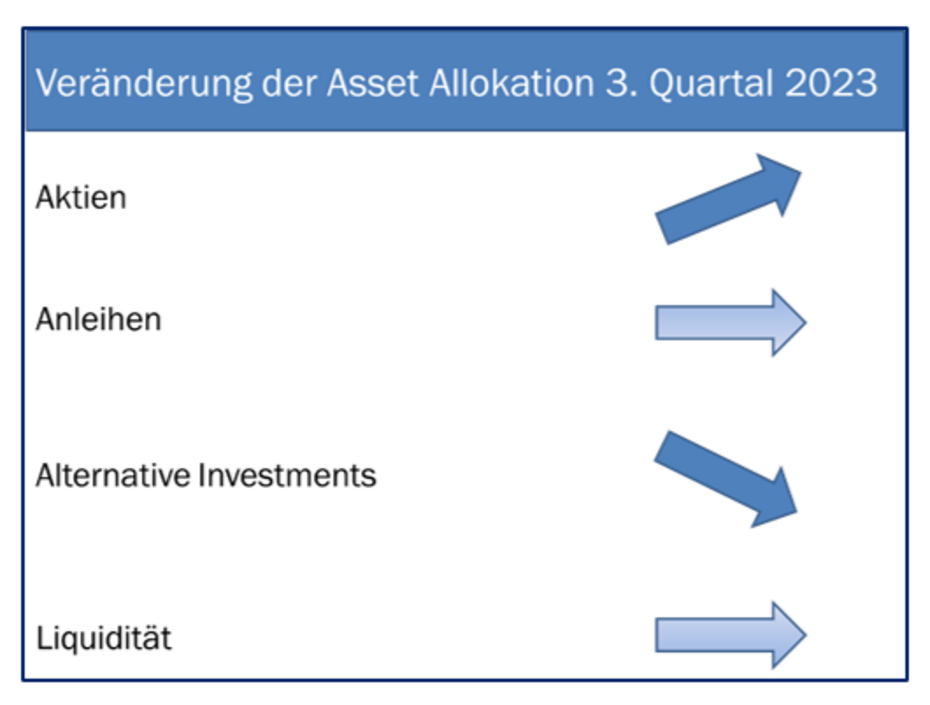 Veränderung der Asset Allokation 3. Quartal 2023

Aktien

Anleihen

Alternative Investments

Liquidität